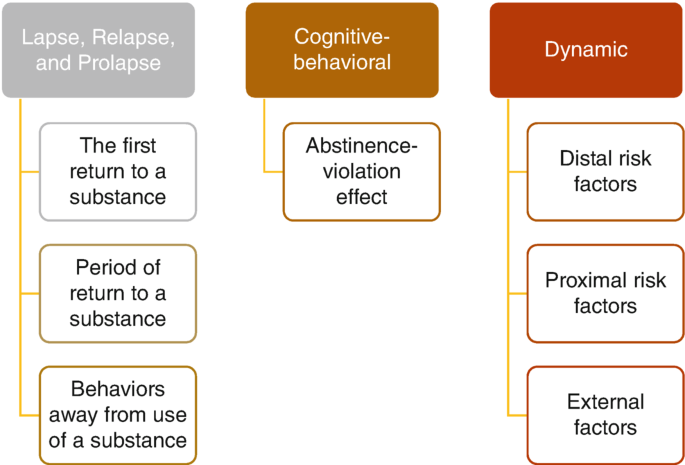 Lapse, Relapse, and Prolapse

The first return to a substance

Period of return to a substance

Behaviors away from use of a substance

Cognitive-behavioral

Abstinence-violation effect

Dynamic

Distal risk factors

Proximal risk factors

External factors